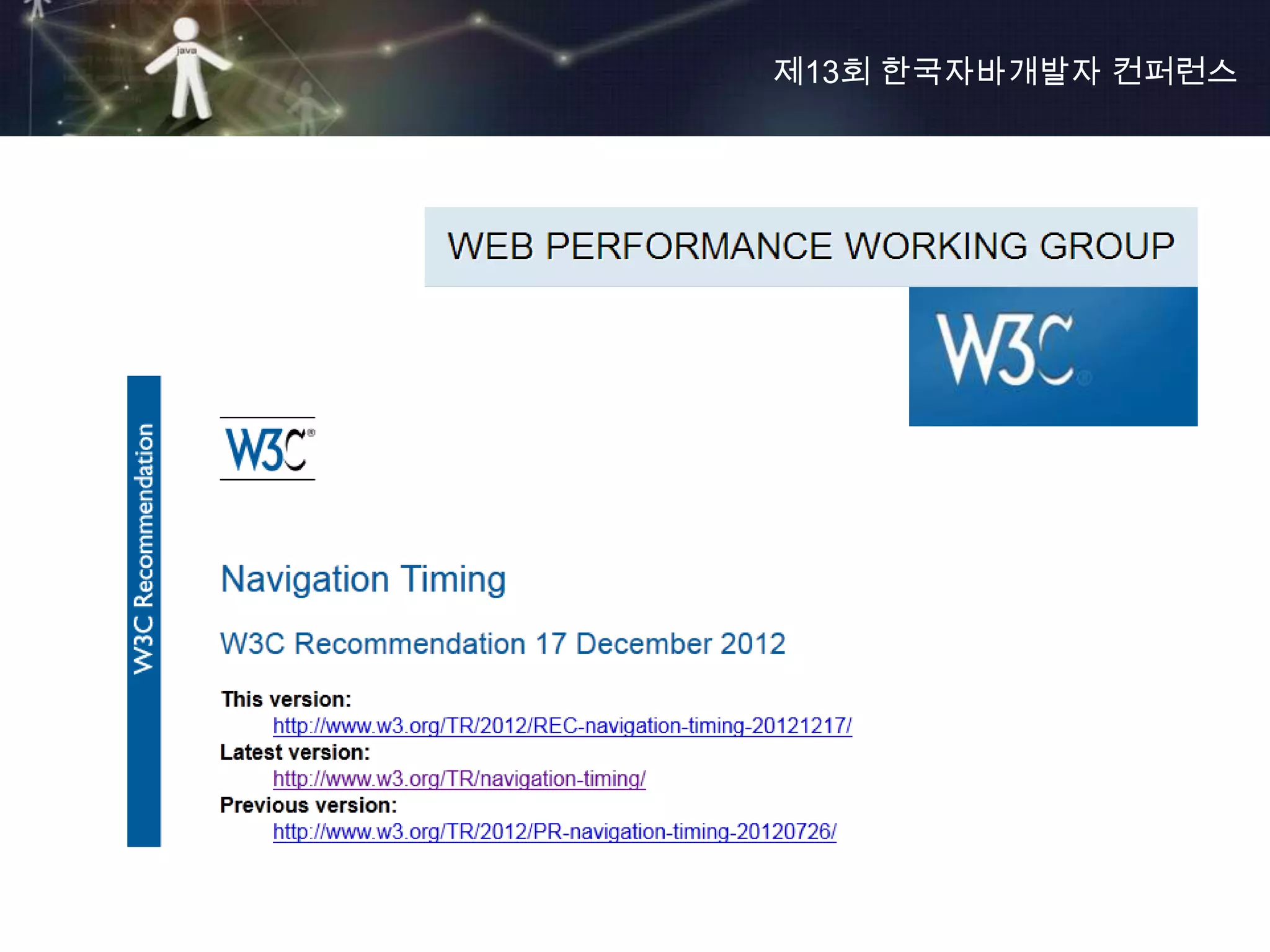 java

제13회 한국자바개발자 컨퍼런스

WEB PERFORMANCE WORKING GROUP

W3C®

W3C Recommendation

W3C®

Navigation Timing

W3C Recommendation 17 December 2012

This version:
http://www.w3.org/TR/2012/REC-navigation-timing-20121217/
Latest version:
http://www.w3.org/TR/navigation-timing/
Previous version:
http://www.w3.org/TR/2012/PR-navigation-timing-20120726/